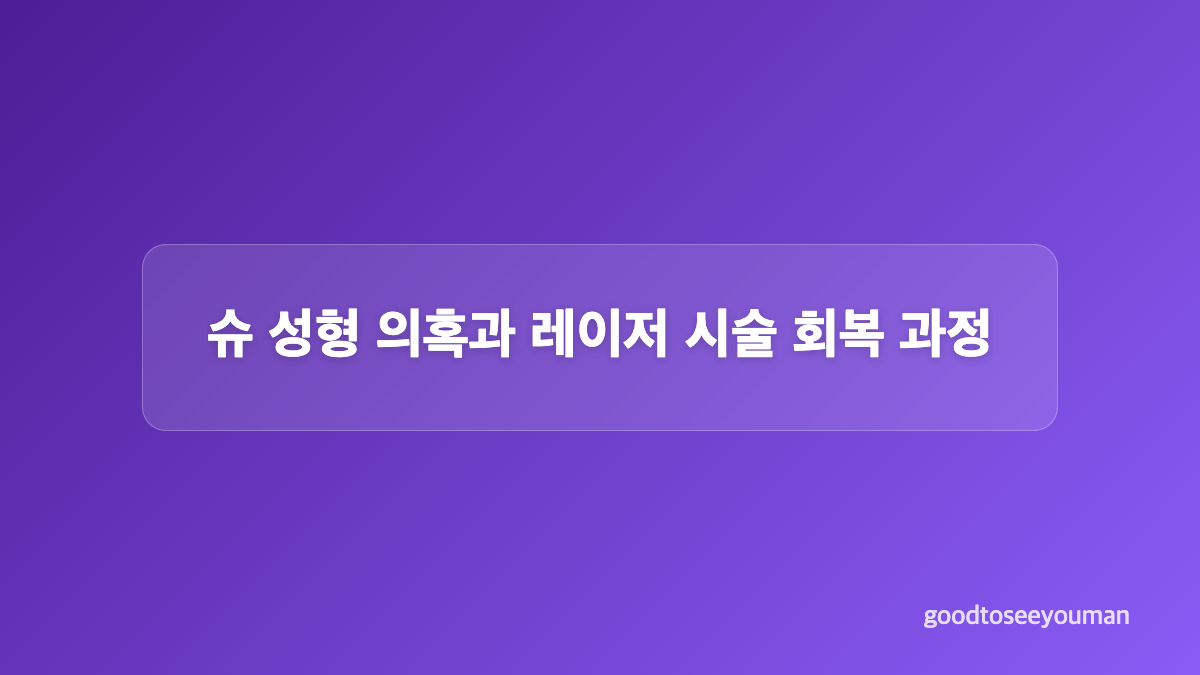 슈 성형 의혹과 레이저 시술 회복 과정

goodtoseeyouman